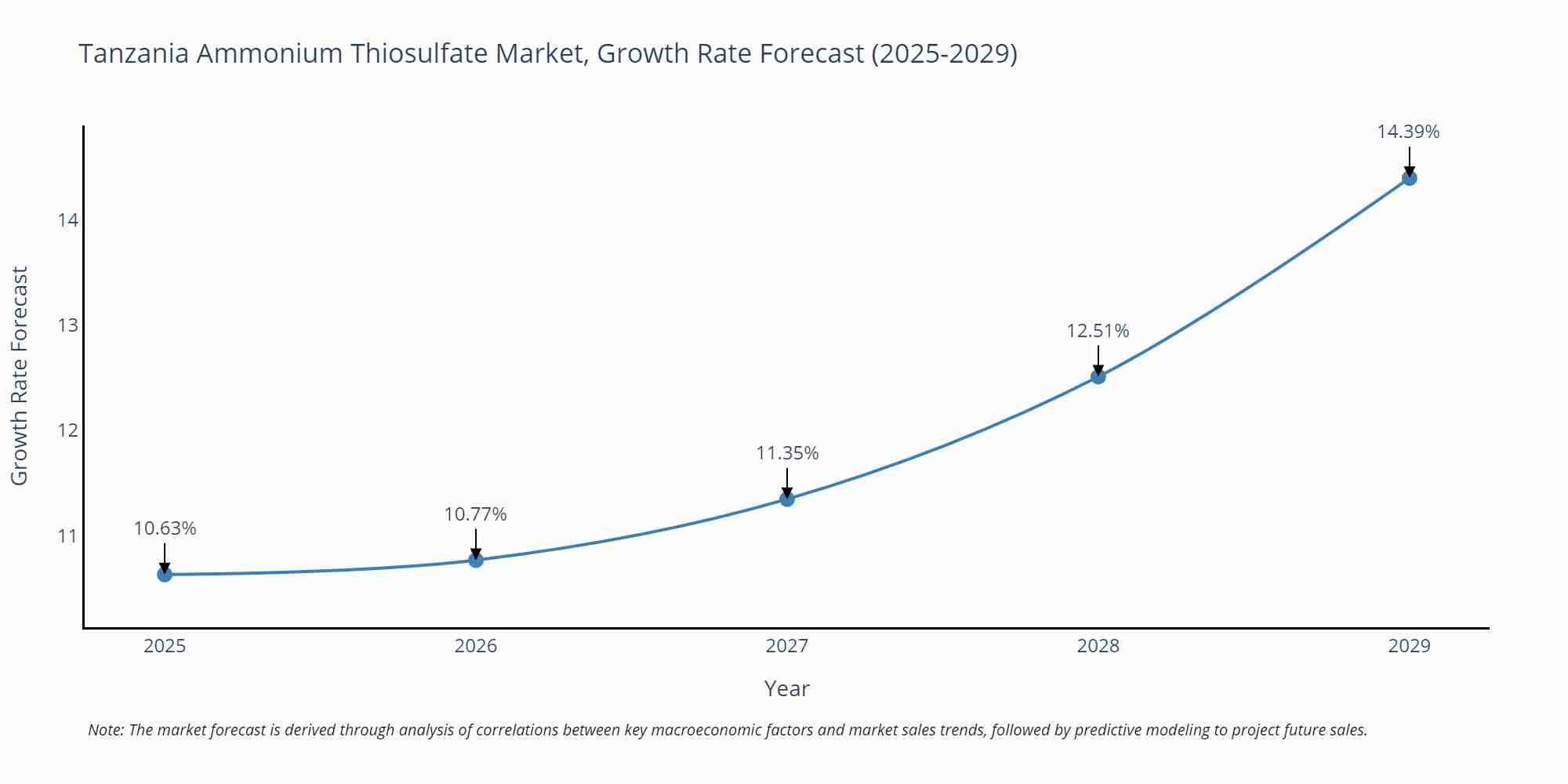 Tanzania Ammonium Thiosulfate Market, Growth Rate Forecast (2025-2029)

Growth Rate Forecast

14
13
12
11

10.63%
10.77%
11.35%
12.51%
14.39%

2025
2026
2027
2028
2029

Year

Note: The market forecast is derived through analysis of correlations between key macroeconomic factors and market sales trends, followed by predictive modeling to project future sales.